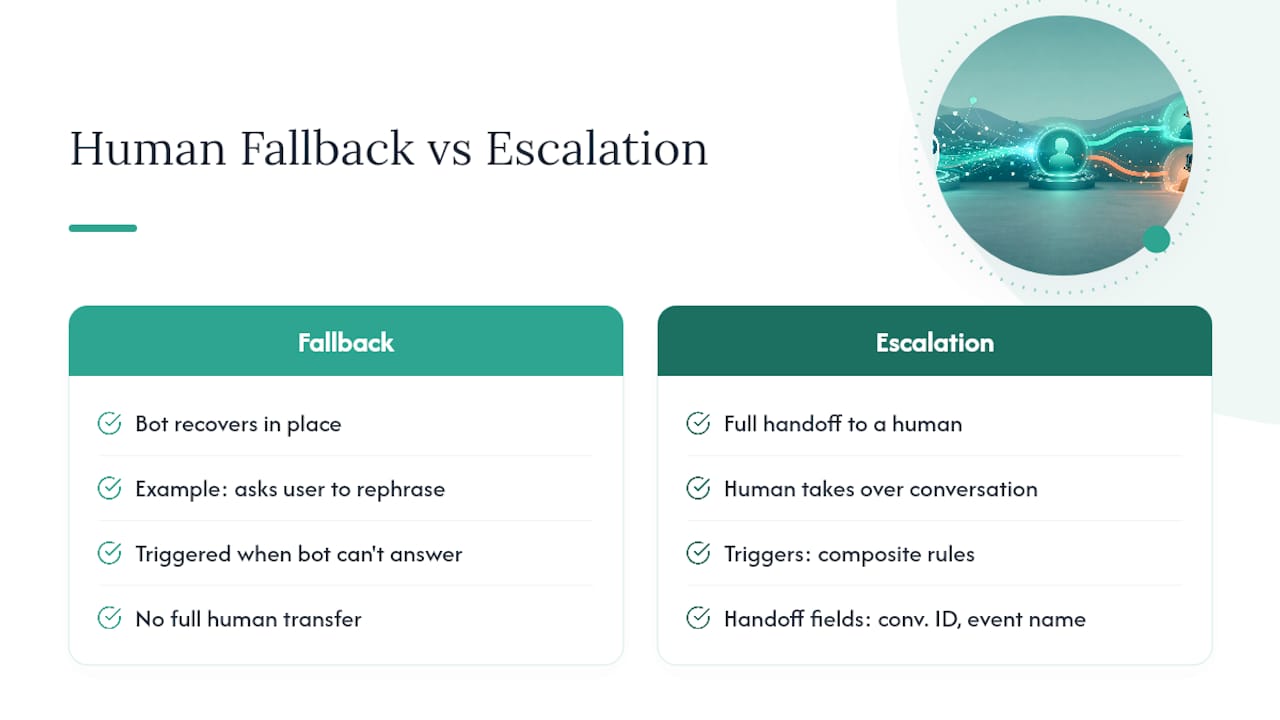 Human Fallback vs Escalation

Fallback

Bot recovers in place

Example: asks user to rephrase

Triggered when bot can't answer

No full human transfer

Escalation

Full handoff to a human

Human takes over conversation

Triggers: composite rules

Handoff fields: conv. ID, event name